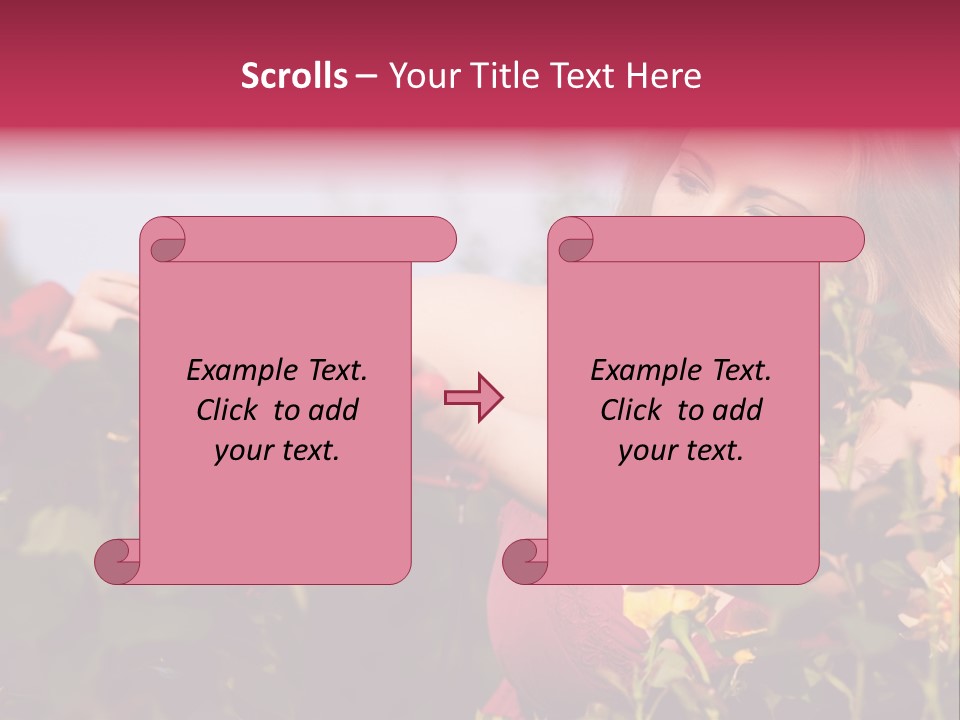 Scrolls – Your Title Text Here

Example Text. Click to add your text.

Example Text. Click to add your text.